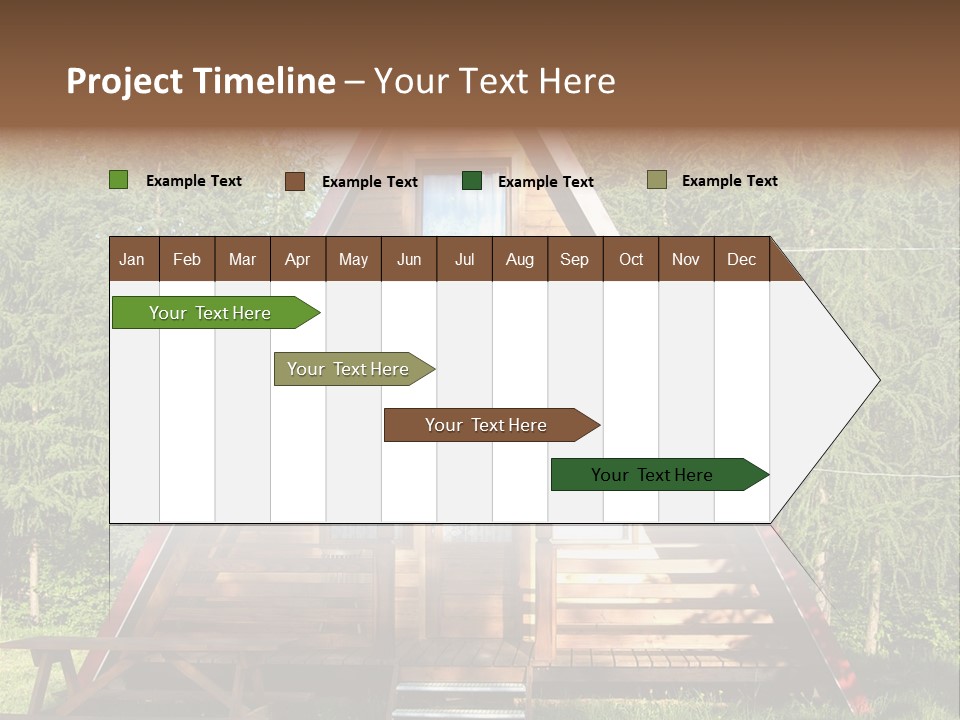 Project Timeline – Your Text Here

Example Text Example Text Example Text Example Text

| Jan | Feb | Mar | Apr | May | Jun | Jul | Aug | Sep | Oct | Nov | Dec |
|---|---|---|---|---|---|---|---|---|---|---|---|

Your Text Here

Your Text Here

Your Text Here

Your Text Here